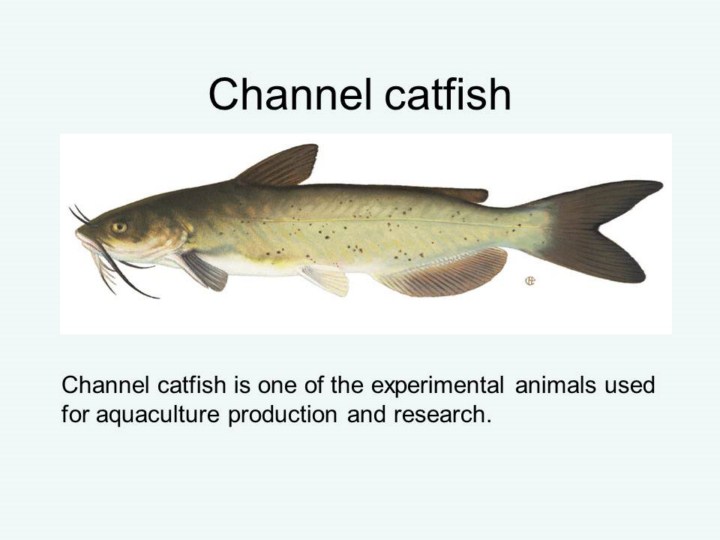 Channel catfish

Channel catfish is one of the experimental animals used for aquaculture production and research.